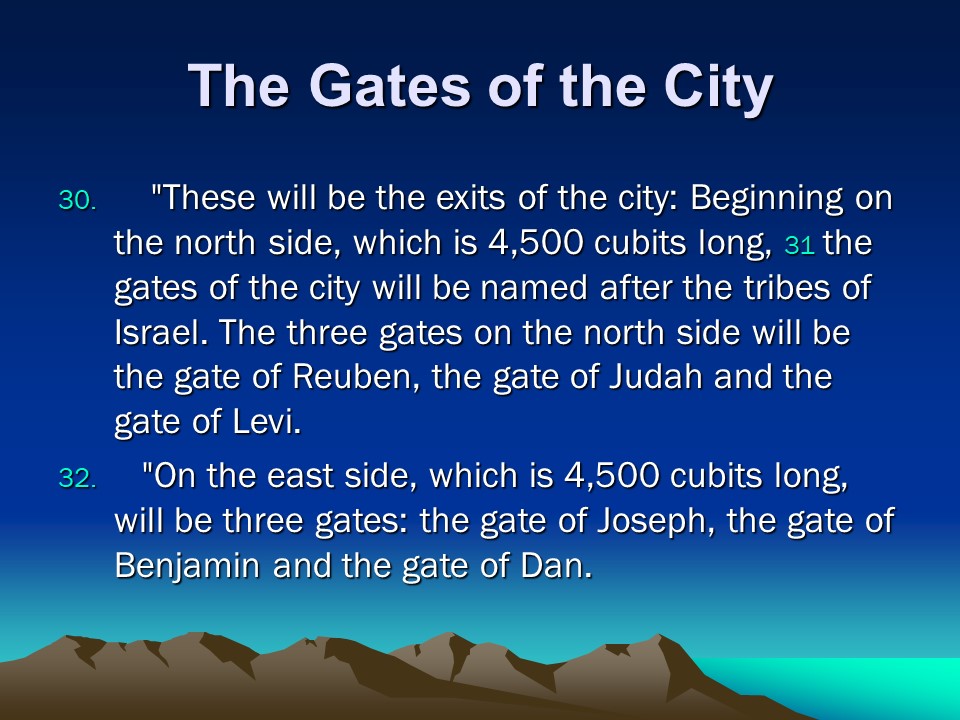 The Gates of the City

30. "These will be the exits of the city: Beginning on the north side, which is 4,500 cubits long, 31 the gates of the city will be named after the tribes of Israel. The three gates on the north side will be the gate of Reuben, the gate of Judah and the gate of Levi.

32. "On the east side, which is 4,500 cubits long, will be three gates: the gate of Joseph, the gate of Benjamin and the gate of Dan.